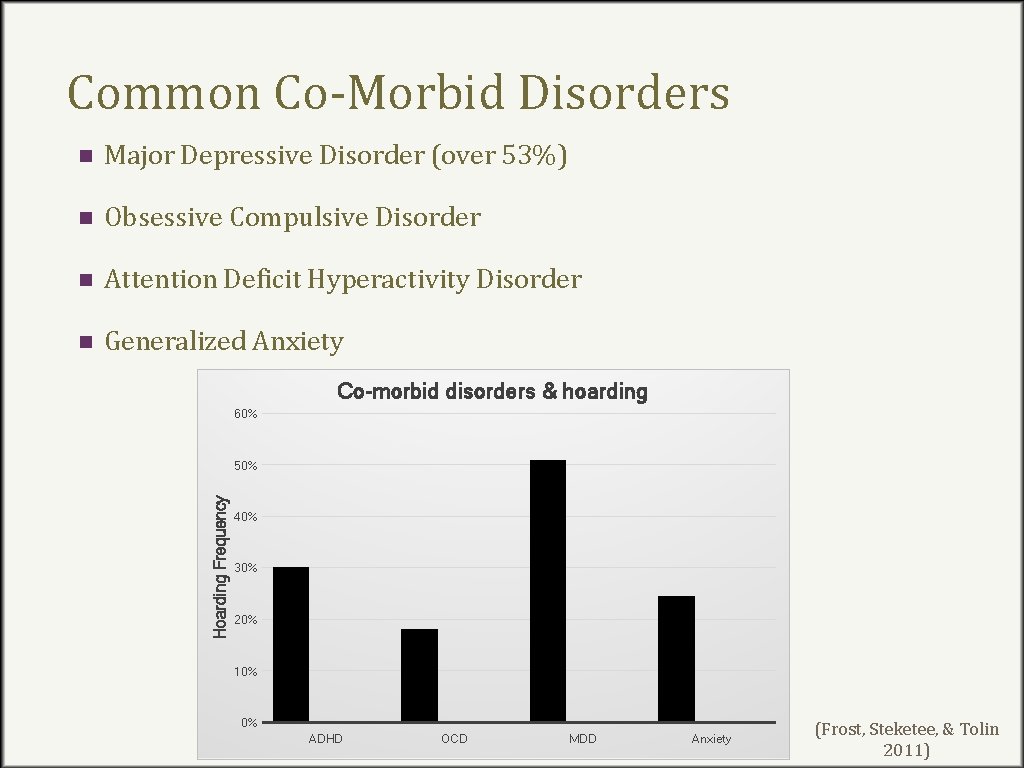 Common Co-Morbid Disorders

Major Depressive Disorder (over 53%)

Obsessive Compulsive Disorder

Attention Deficit Hyperactivity Disorder

Generalized Anxiety

Co-morbid disorders & hoarding

Hoarding Frequency

60%
50%
40%
30%
20%
10%
0%

ADHD
OCD
MDD
Anxiety

(Frost, Steketee, & Tolin 2011)